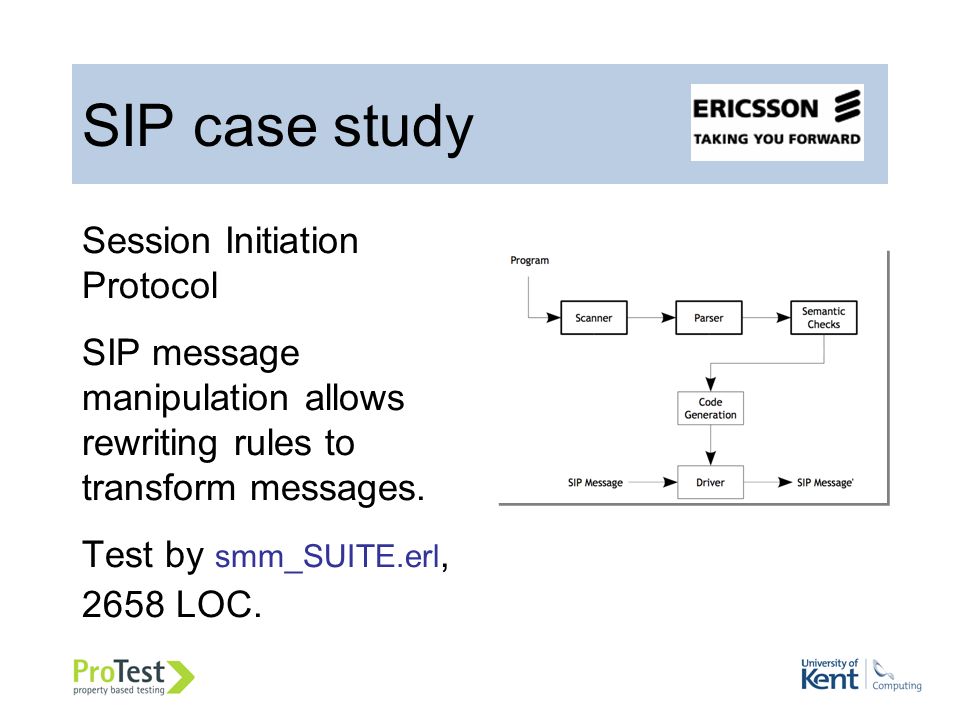 SIP case study

ERICSSON
TAKING YOU FORWARD

Session Initiation Protocol

SIP message manipulation allows rewriting rules to transform messages.

Test by smm_SUITE.erl, 2658 LOC.

Program
Scanner
Parser
Semantic Checks
Code Generation
SIP Message
Driver
SIP Message'

ProTest
property based testing

University of Kent
Computing